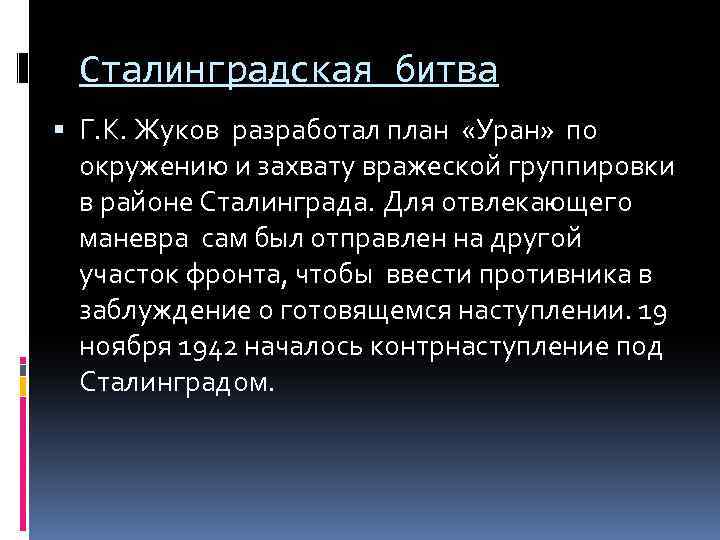 Сталинградская битва

▪ Г.К. Жуков разработал план «Уран» по окружению и захвату вражеской группировки в районе Сталинграда. Для отвлекающего маневра сам был отправлен на другой участок фронта, чтобы ввести противника в заблуждение о готовящемся наступлении. 19 ноября 1942 началось контрнаступление под Сталинградом.